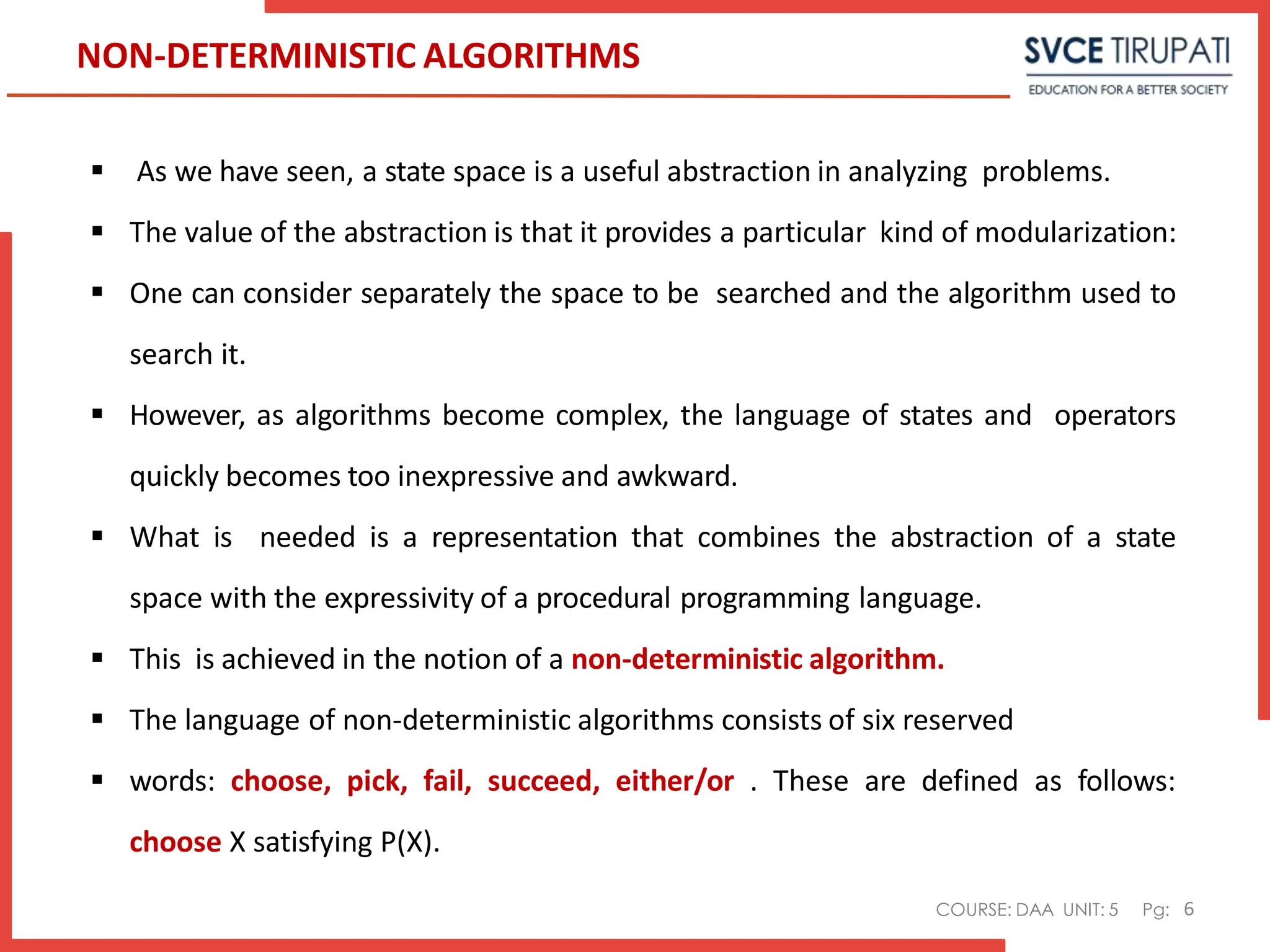 NON-DETERMINISTIC ALGORITHMS

SVCE TIRUPATI
EDUCATION FOR A BETTER SOCIETY

▪ As we have seen, a state space is a useful abstraction in analyzing problems.

▪ The value of the abstraction is that it provides a particular kind of modularization:

▪ One can consider separately the space to be searched and the algorithm used to search it.

▪ However, as algorithms become complex, the language of states and operators quickly becomes too inexpressive and awkward.

▪ What is needed is a representation that combines the abstraction of a state space with the expressivity of a procedural programming language.

▪ This is achieved in the notion of a non-deterministic algorithm.

▪ The language of non-deterministic algorithms consists of six reserved

▪ words: choose, pick, fail, succeed, either/or . These are defined as follows: choose X satisfying P(X).

COURSE: DAA UNIT: 5 Pg: 6